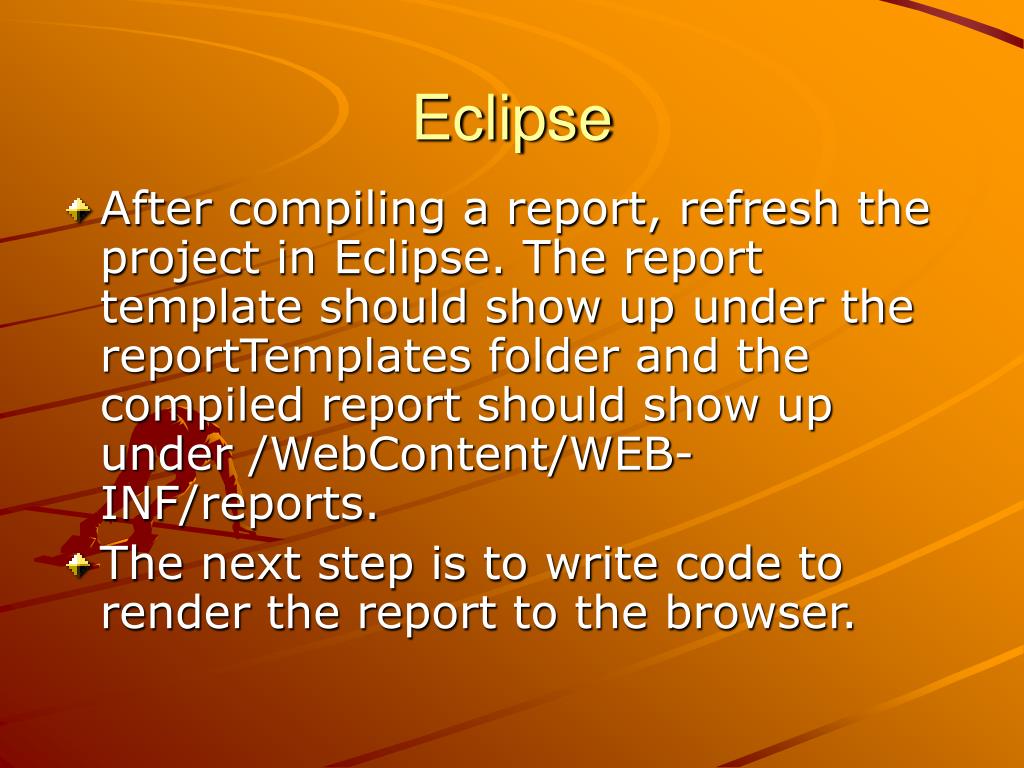 Eclipse

After compiling a report, refresh the project in Eclipse. The report template should show up under the reportTemplates folder and the compiled report should show up under /WebContent/WEB-INF/reports.

The next step is to write code to render the report to the browser.